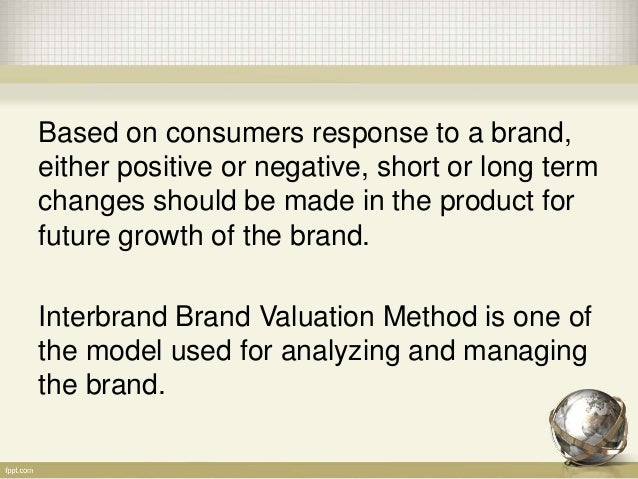 Based on consumers response to a brand, either positive or negative, short or long term changes should be made in the product for future growth of the brand.

Interbrand Brand Valuation Method is one of the model used for analyzing and managing the brand.

fppt.com